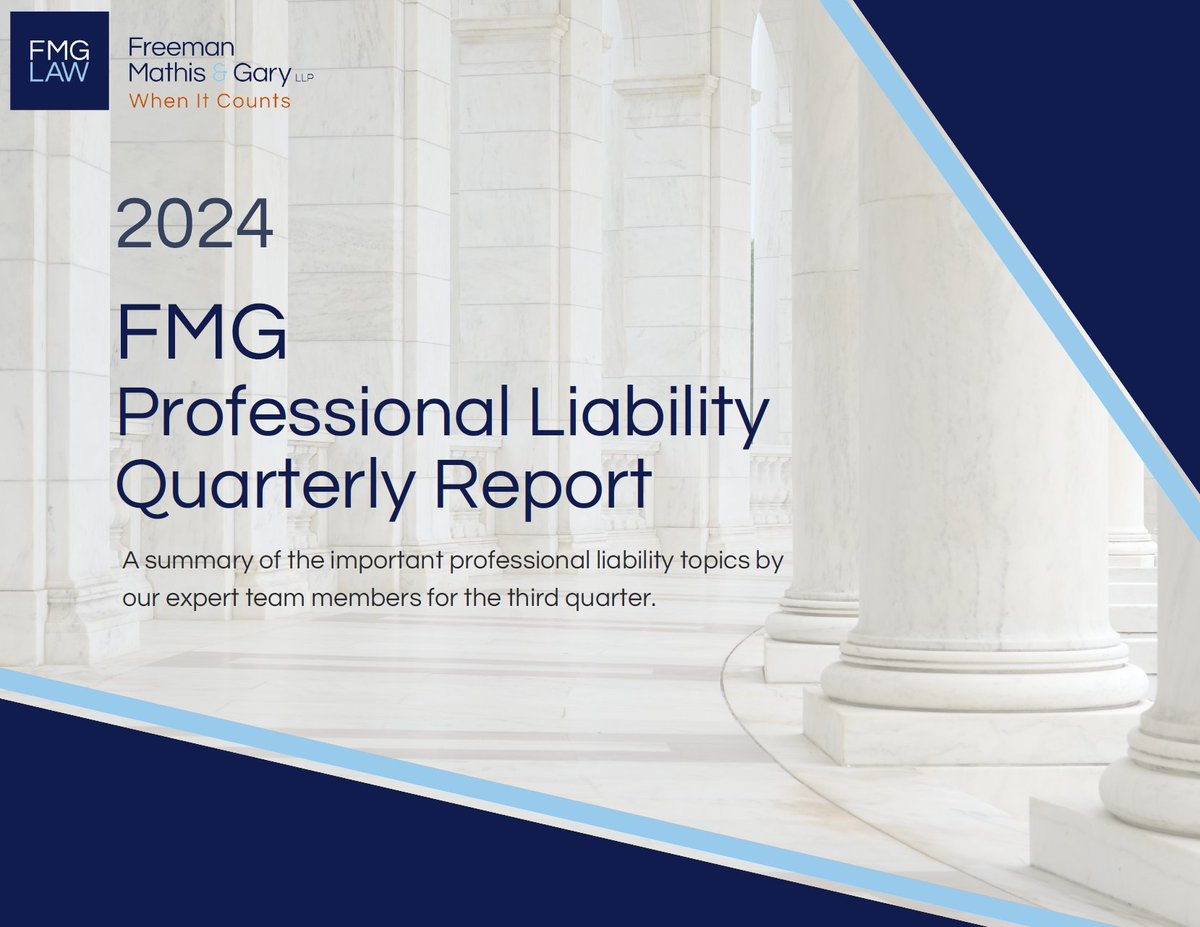 FMG LAW

Freeman Mathis & Gary LLP
When It Counts

2024

FMG
Professional Liability Quarterly Report

A summary of the important professional liability topics by our expert team members for the third quarter.